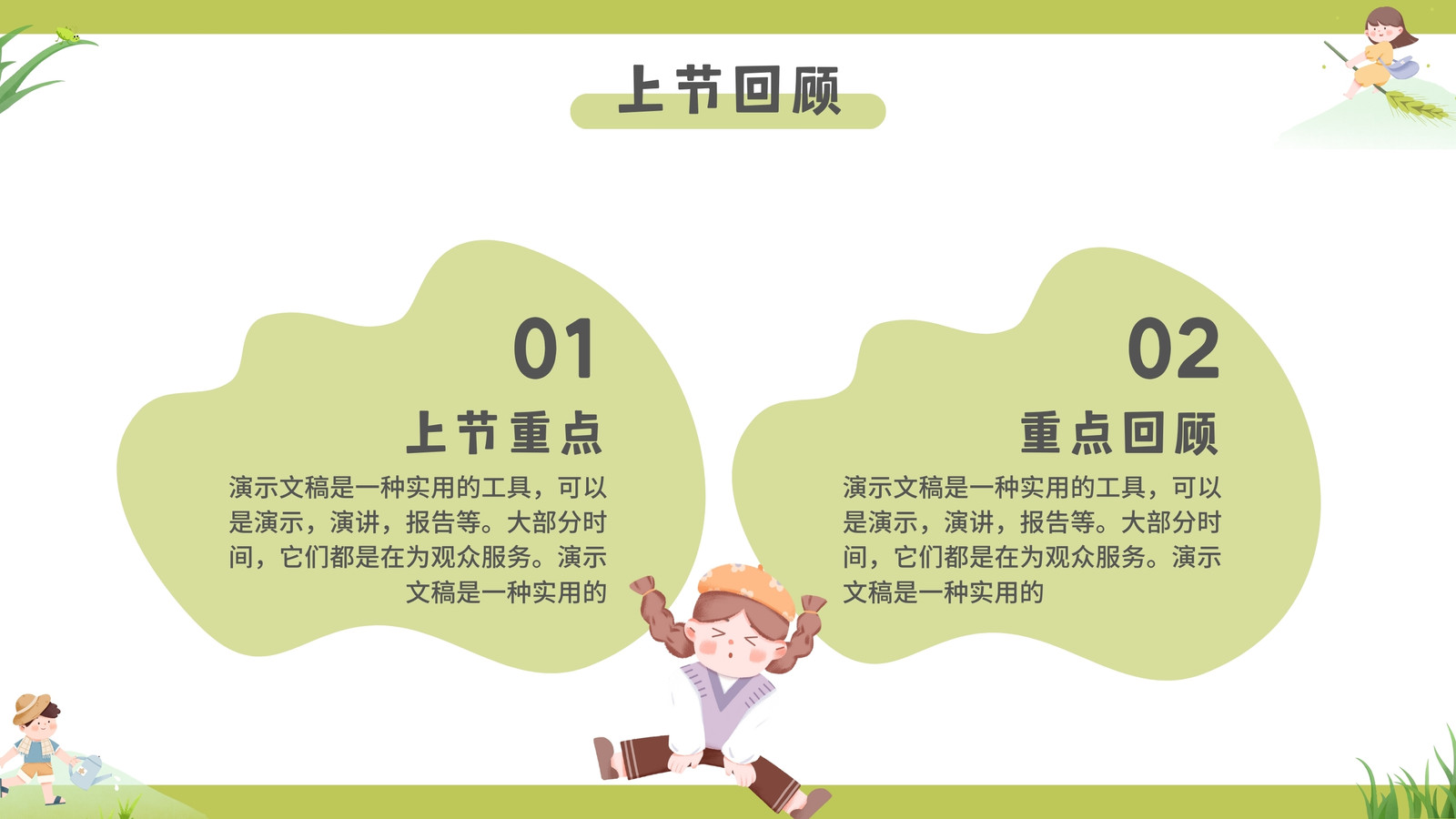 上节回顾

01

上节重点

演示文稿是一种实用的工具，可以是演示，演讲，报告等。大部分时间，它们都是在为观众服务。演示文稿是一种实用的

02

重点回顾

演示文稿是一种实用的工具，可以是演示，演讲，报告等。大部分时间，它们都是在为观众服务。演示文稿是一种实用的